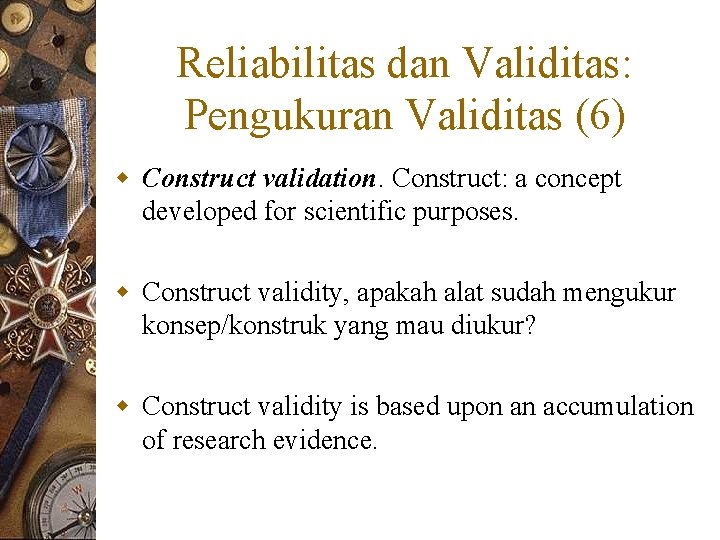 Reliabilitas dan Validitas: Pengukuran Validitas (6)

Construct validation. Construct: a concept developed for scientific purposes.

Construct validity, apakah alat sudah mengukur konsep/konstruk yang mau diukur?

Construct validity is based upon an accumulation of research evidence.